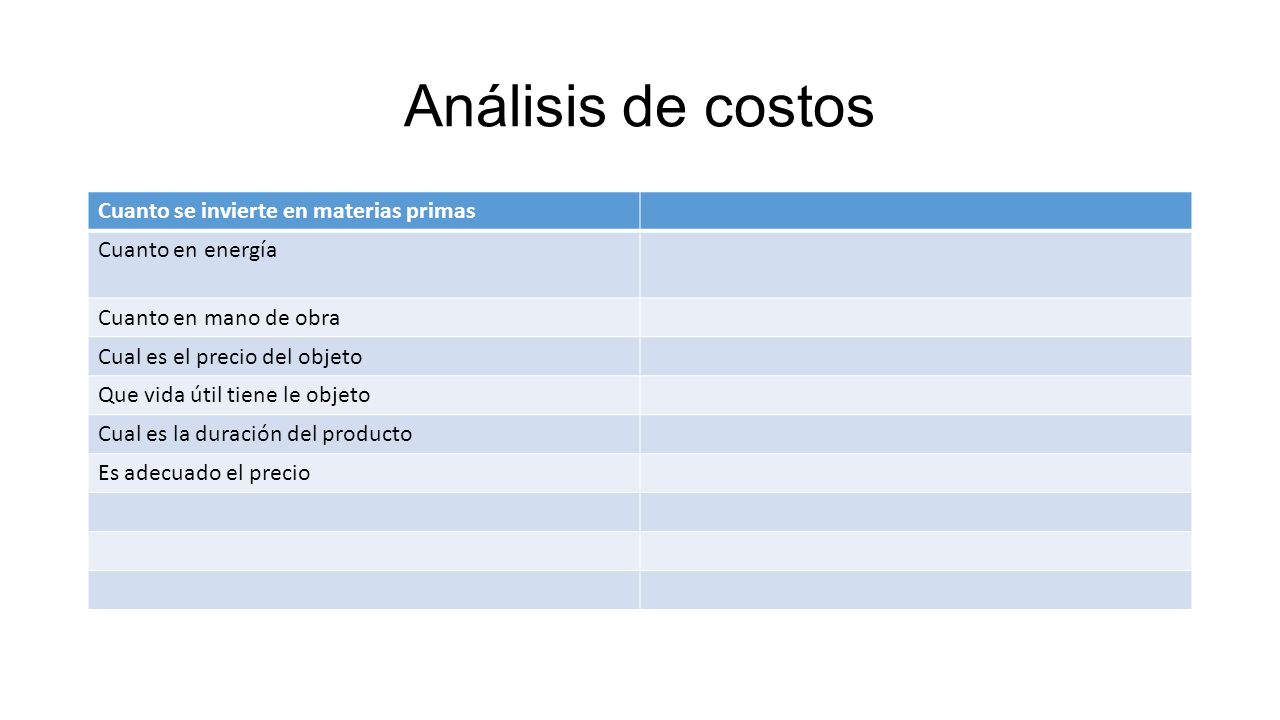 Análisis de costos

| Cuanto se invierte en materias primas | |
|---|---|
| Cuanto en energía | |
| Cuanto en mano de obra | |
| Cual es el precio del objeto | |
| Que vida útil tiene le objeto | |
| Cual es la duración del producto | |
| Es adecuado el precio | |
| | |
| | |
| | |